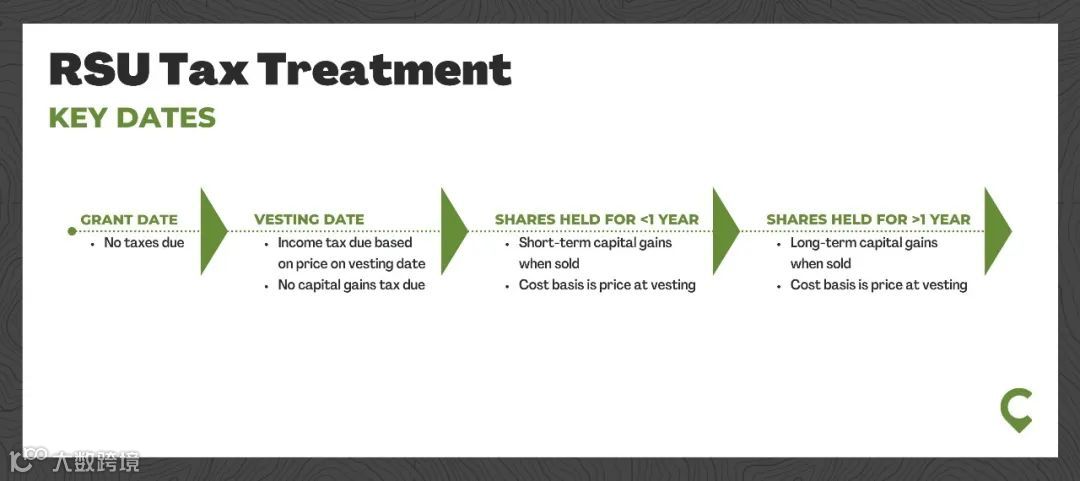 RSU Tax Treatment

KEY DATES

GRANT DATE
• No taxes due

VESTING DATE
• Income tax due based on price on vesting date
• No capital gains tax due

SHARES HELD FOR <1 YEAR
• Short-term capital gains when sold
• Cost basis is price at vesting

SHARES HELD FOR >1 YEAR
• Long-term capital gains when sold
• Cost basis is price at vesting

大数跨境